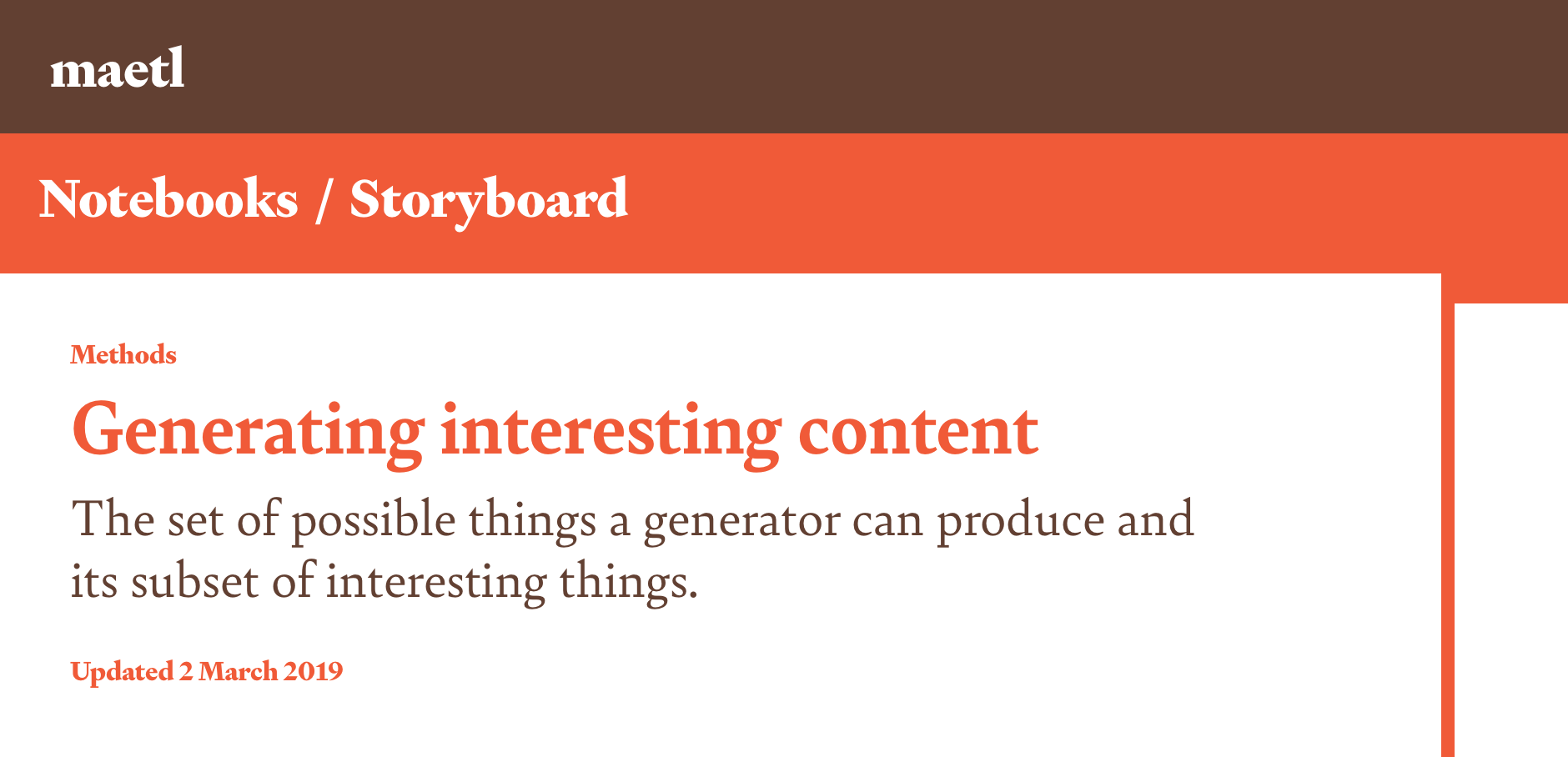 maetl

Notebooks / Storyboard

Methods

Generating interesting content

The set of possible things a generator can produce and its subset of interesting things.

Updated 2 March 2019